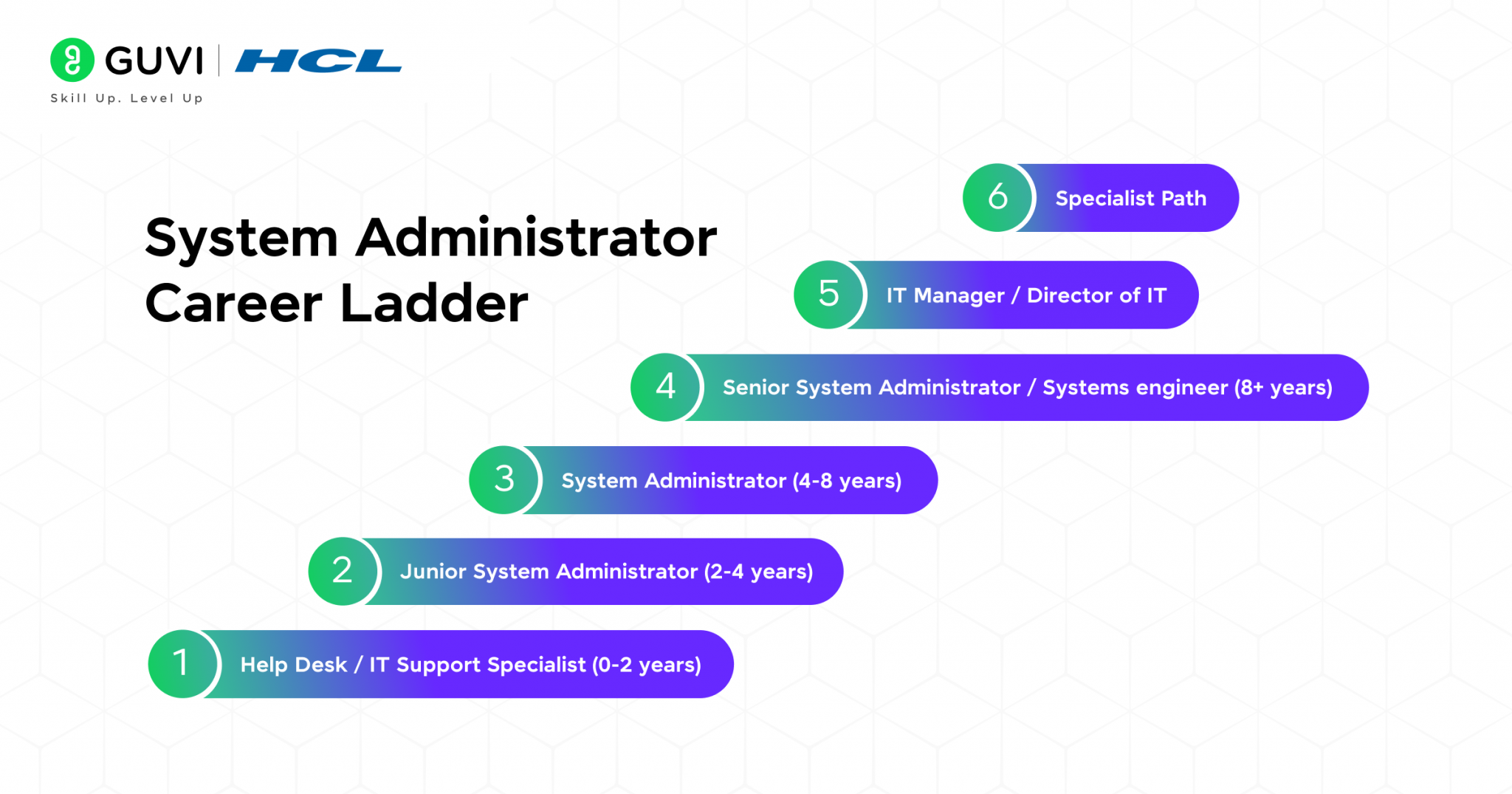 GUVI | HCL
Skill Up. Level Up

System Administrator Career Ladder

6 Specialist Path

5 IT Manager / Director of IT

4 Senior System Administrator / Systems engineer (8+ years)

3 System Administrator (4-8 years)

2 Junior System Administrator (2-4 years)

1 Help Desk / IT Support Specialist (0-2 years)